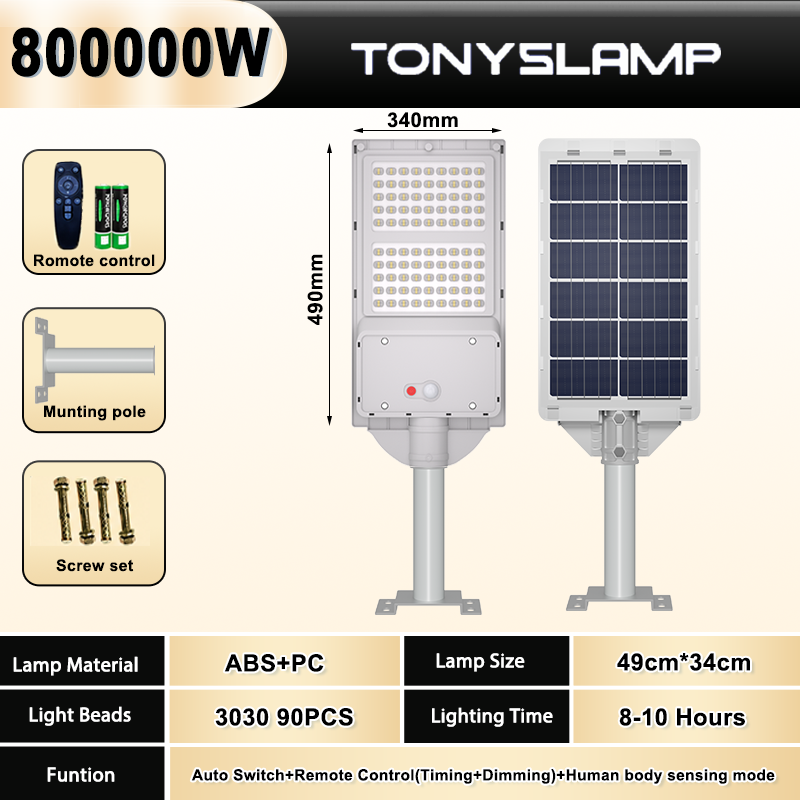 800000W

TONYSLAMP

340mm

490mm

Romote control

Munting pole

Screw set

| Lamp Material | ABS+PC | Lamp Size | 49cm*34cm |
|---|---|---|---|
| Light Beads | 3030 90PCS | Lighting Time | 8-10 Hours |
| Funtion | Auto Switch+Remote Control(Timing+Dimming)+Human body sensing mode | | |